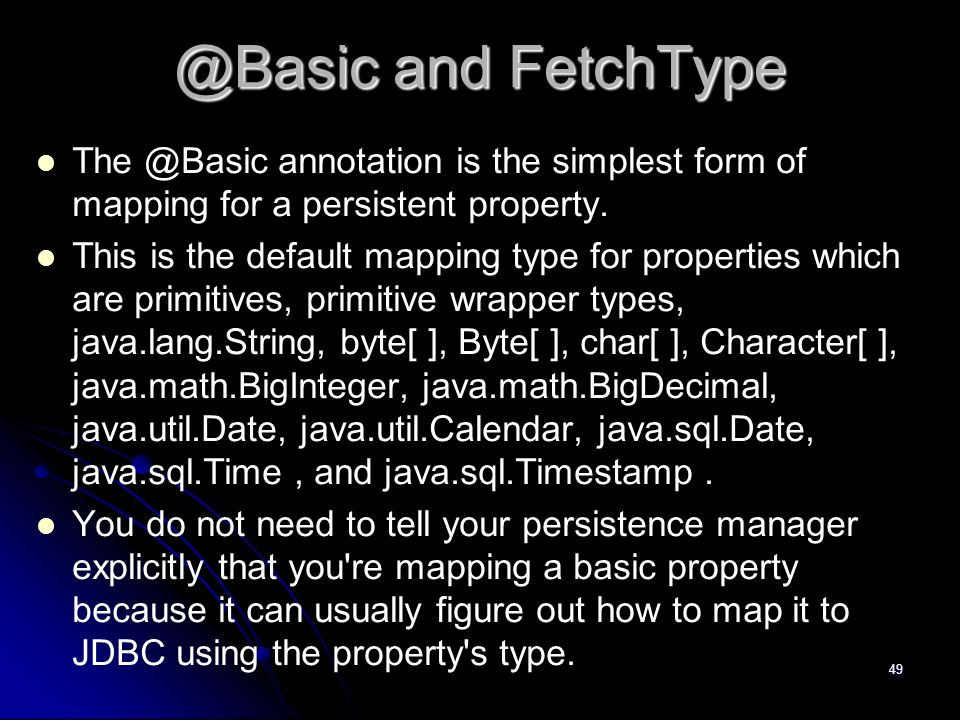 @Basic and FetchType

- The @Basic annotation is the simplest form of mapping for a persistent property.
- This is the default mapping type for properties which are primitives, primitive wrapper types, java.lang.String, byte[ ], Byte[ ], char[ ], Character[ ], java.math.BigInteger, java.math.BigDecimal, java.util.Date, java.util.Calendar, java.sql.Date, java.sql.Time , and java.sql.Timestamp .
- You do not need to tell your persistence manager explicitly that you're mapping a basic property because it can usually figure out how to map it to JDBC using the property's type.

49